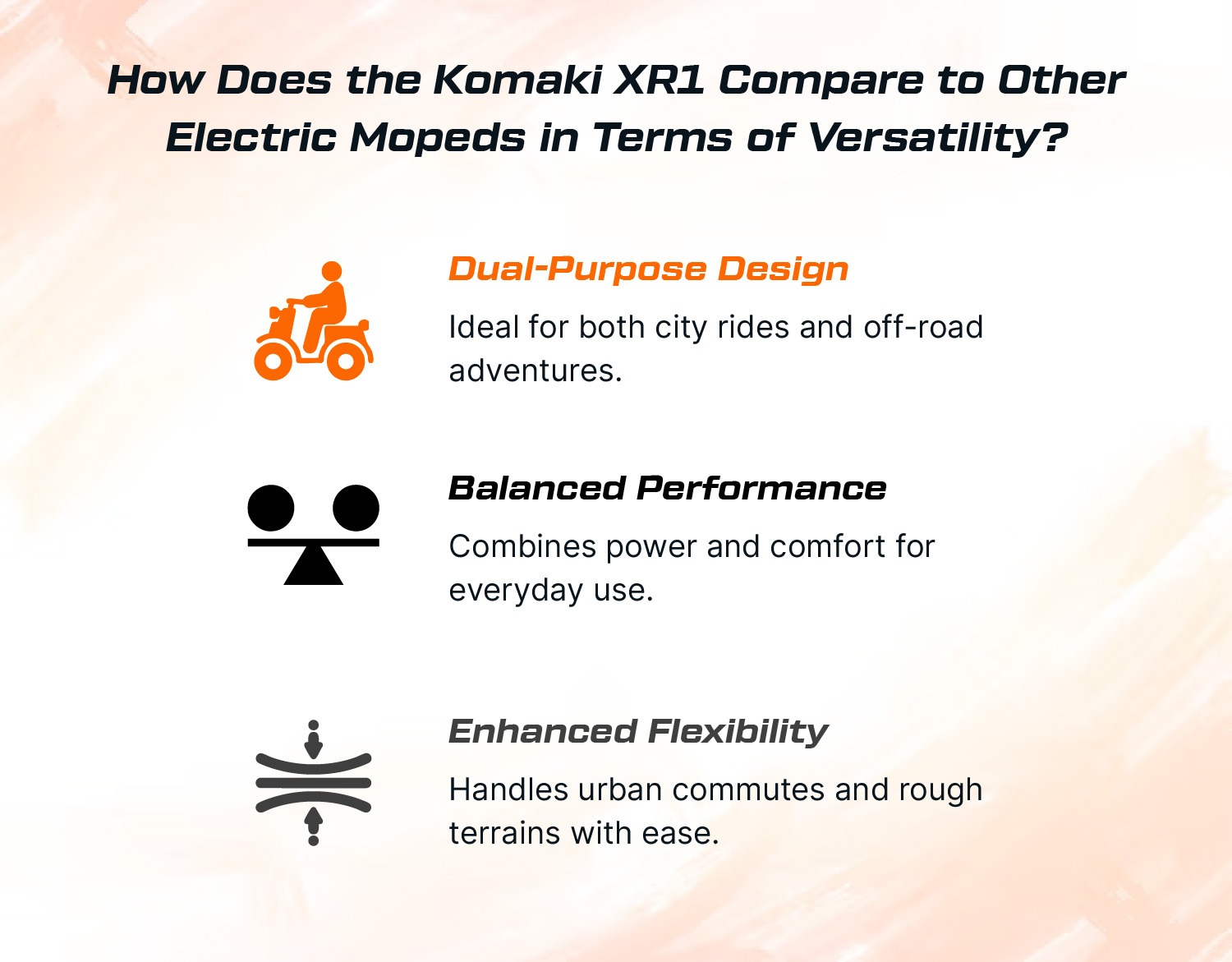 How Does the Komaki XR1 Compare to Other Electric Mopeds in Terms of Versatility?

Dual-Purpose Design

Ideal for both city rides and off-road adventures.

Balanced Performance

Combines power and comfort for everyday use.

Enhanced Flexibility

Handles urban commutes and rough terrains with ease.